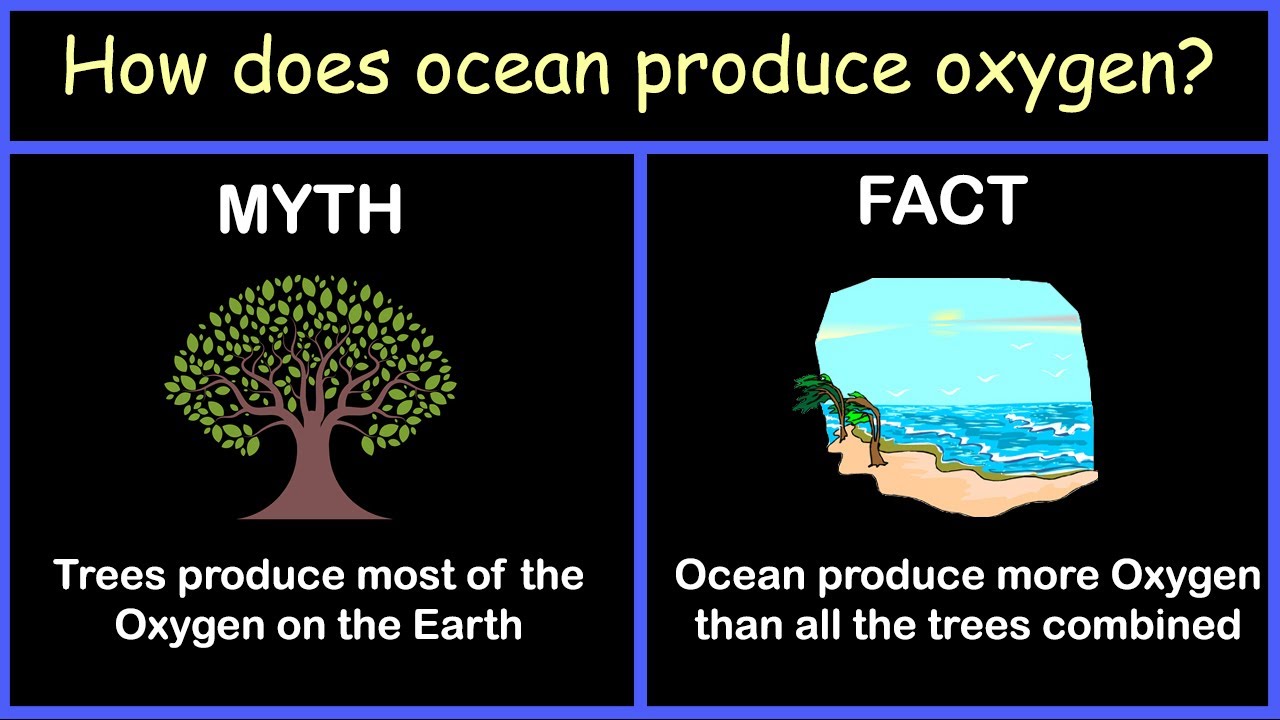 How does ocean produce oxygen?

MYTH

Trees produce most of the Oxygen on the Earth

FACT

Ocean produce more Oxygen than all the trees combined